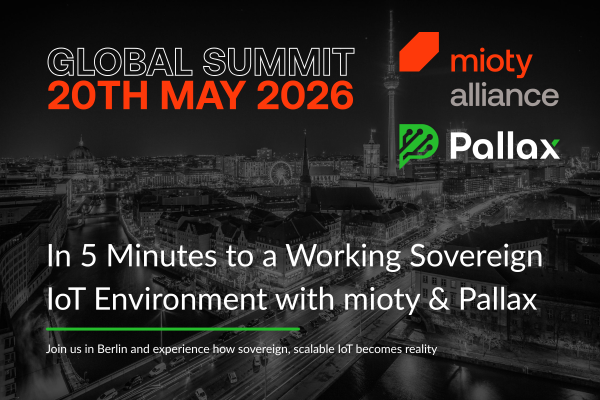 GLOBAL SUMMIT
20TH MAY 2026

mioty
alliance

Pallax

In 5 Minutes to a Working Sovereign IoT Environment with mioty & Pallax

Join us in Berlin and experience how sovereign, scalable IoT becomes reality